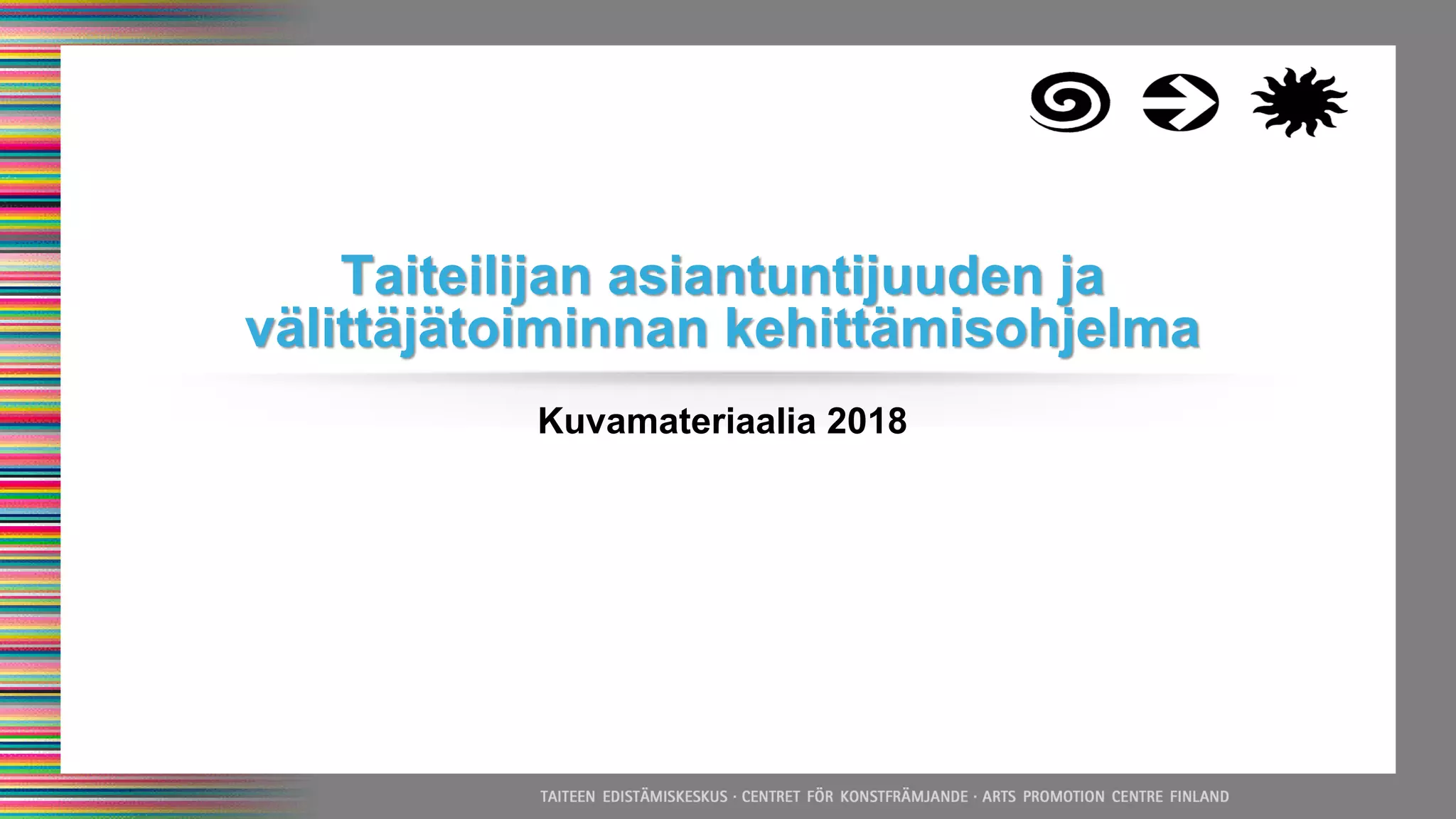 Taiteilijan asiantuntijuuden ja välittäjätoiminnan kehittämisohjelma

Kuvamateriaalia 2018

TAITEEN EDISTÄMISKESKUS · CENTRET FÖR KONSTFRÄMJANDE · ARTS PROMOTION CENTRE FINLAND